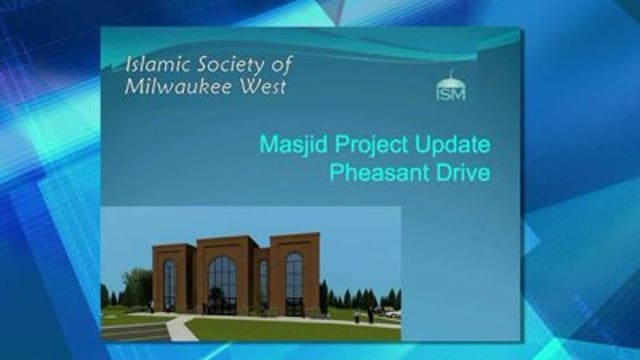 Islamic Society of Milwaukee West

ISM

Masjid Project Update
Pheasant Drive